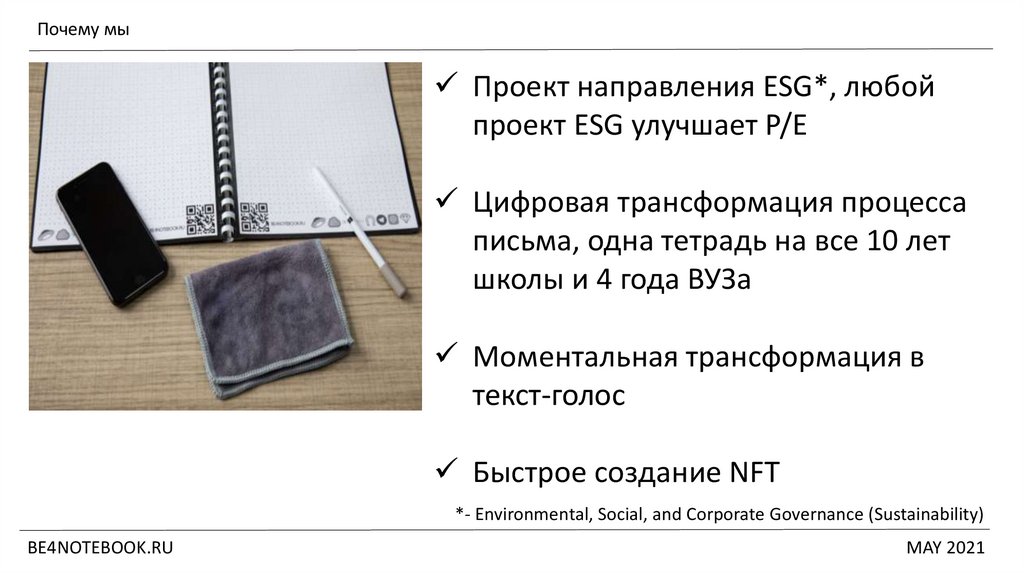 Почему мы

✓ Проект направления ESG*, любой проект ESG улучшает P/E

✓ Цифровая трансформация процесса письма, одна тетрадь на все 10 лет школы и 4 года ВУЗа

✓ Моментальная трансформация в текст-голос

✓ Быстрое создание NFT

*- Environmental, Social, and Corporate Governance (Sustainability)

BE4NOTEBOOK.RU

MAY 2021